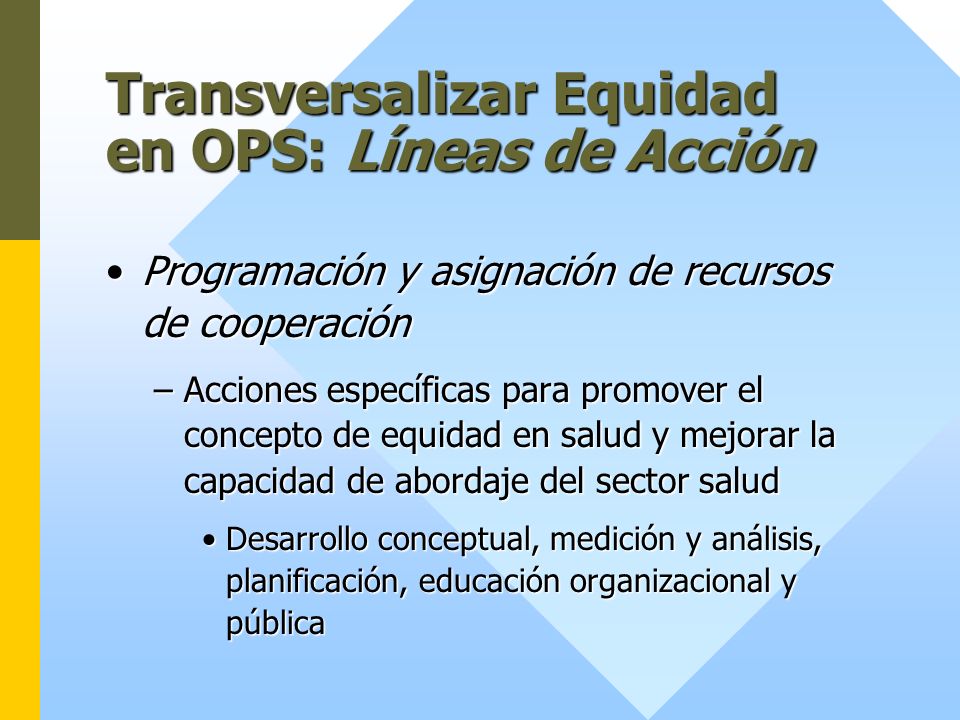 Transversalizar Equidad en OPS: Líneas de Acción

• Programación y asignación de recursos de cooperación

– Acciones específicas para promover el concepto de equidad en salud y mejorar la capacidad de abordaje del sector salud

• Desarrollo conceptual, medición y análisis, planificación, educación organizacional y pública